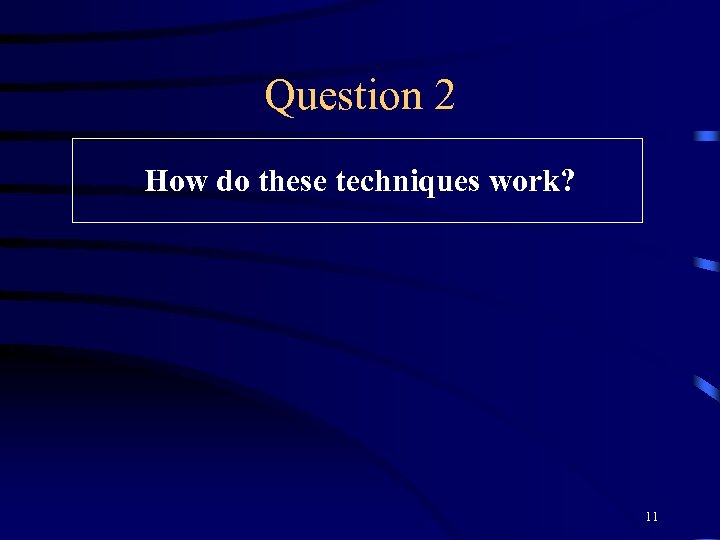 Question 2

How do these techniques work?

11